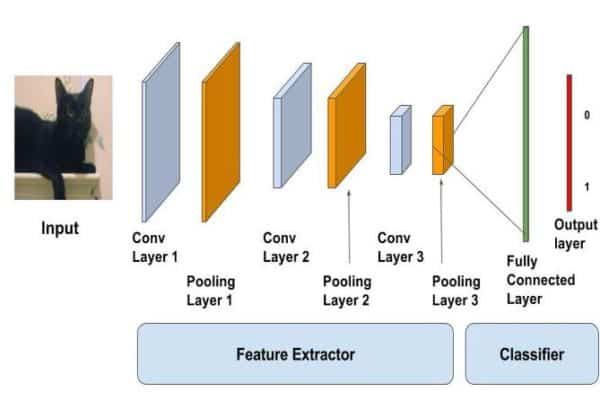 Input

Conv Layer 1

Pooling Layer 1

Conv Layer 2

Pooling Layer 2

Conv Layer 3

Pooling Layer 3

Fully Connected Layer

0

1

Output layer

Feature Extractor

Classifier